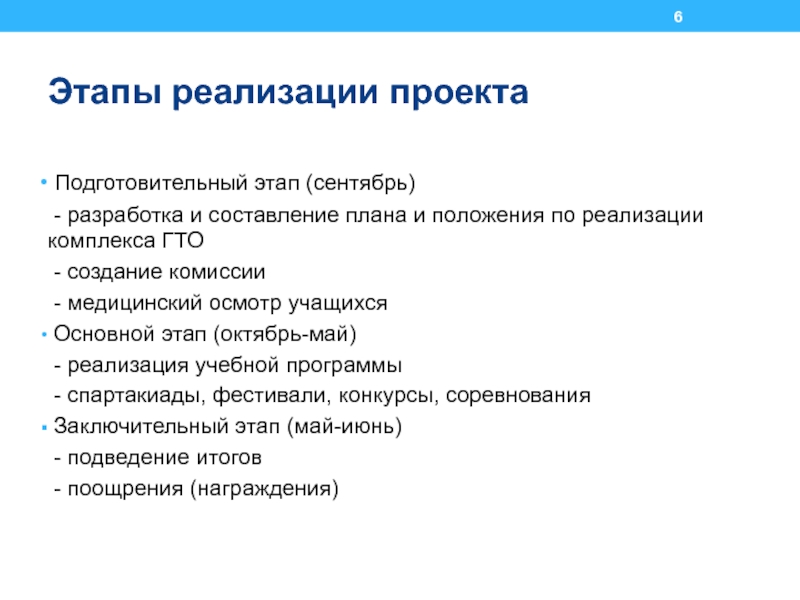 6

Этапы реализации проекта

• Подготовительный этап (сентябрь)

- разработка и составление плана и положения по реализации комплекса ГТО

- создание комиссии

- медицинский осмотр учащихся

• Основной этап (октябрь-май)

- реализация учебной программы

- спартакиады, фестивали, конкурсы, соревнования

• Заключительный этап (май-июнь)

- подведение итогов

- поощрения (награждения)